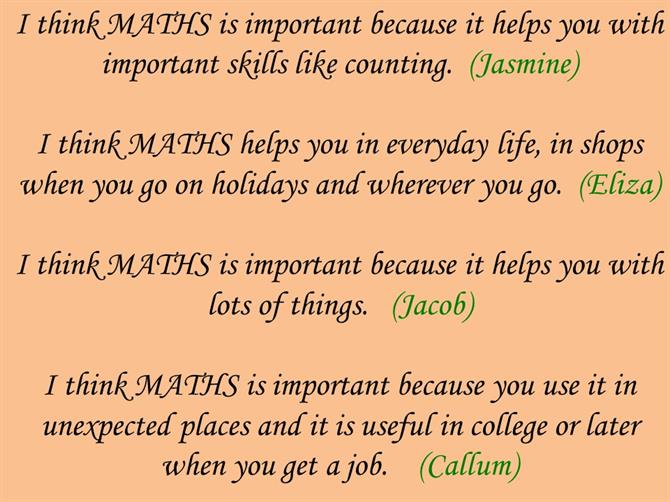 I think MATHS is important because it helps you with important skills like counting. (Jasmine)

I think MATHS helps you in everyday life, in shops when you go on holidays and wherever you go. (Eliza)

I think MATHS is important because it helps you with lots of things. (Jacob)

I think MATHS is important because you use it in unexpected places and it is useful in college or later when you get a job. (Callum)